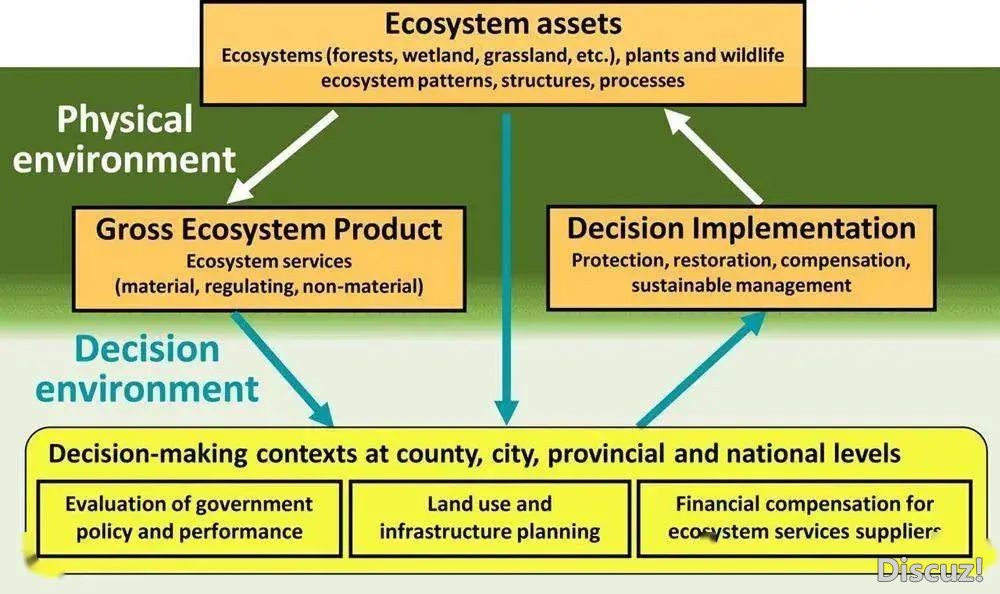 Ecosystem assets
Ecosystems (forests, wetland, grassland, etc.), plants and wildlife ecosystem patterns, structures, processes

Physical environment

Gross Ecosystem Product
Ecosystem services (material, regulating, non-material)

Decision Implementation
Protection, restoration, compensation, sustainable management

Decision environment

Decision-making contexts at county, city, provincial and national levels

Evaluation of government policy and performance

Land use and infrastructure planning

Financial compensation for ecosystem services suppliers

Discuz!